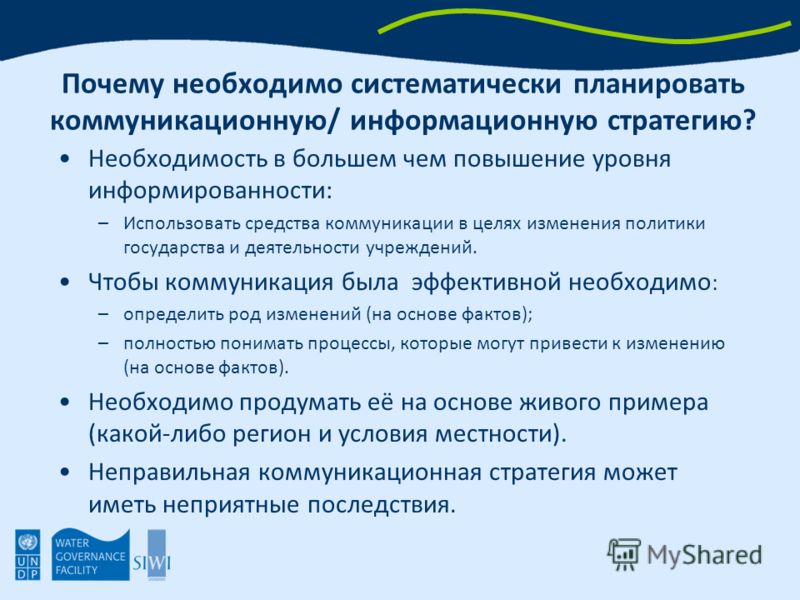 Почему необходимо систематически планировать коммуникационную/ информационную стратегию?

• Необходимость в большем чем повышение уровня информированности:
– Использовать средства коммуникации в целях изменения политики государства и деятельности учреждений.

• Чтобы коммуникация была эффективной необходимо:
– определить род изменений (на основе фактов);
– полностью понимать процессы, которые могут привести к изменению (на основе фактов).

• Необходимо продумать её на основе живого примера (какой-либо регион и условия местности).

• Неправильная коммуникационная стратегия может иметь неприятные последствия.

U N D P

WATER GOVERNANCE FACILITY

SIWI

MyShared